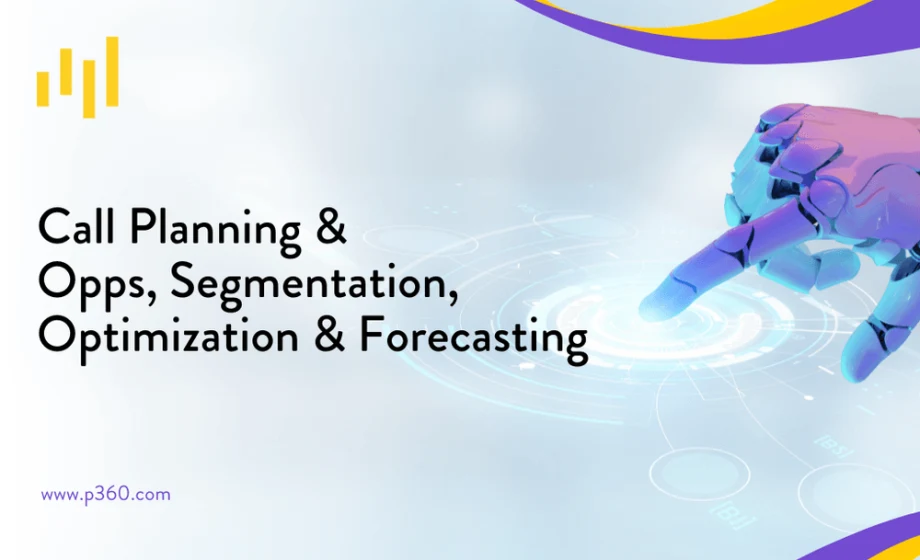 Call Planning & Opps, Segmentation, Optimization & Forecasting

www.p360.com